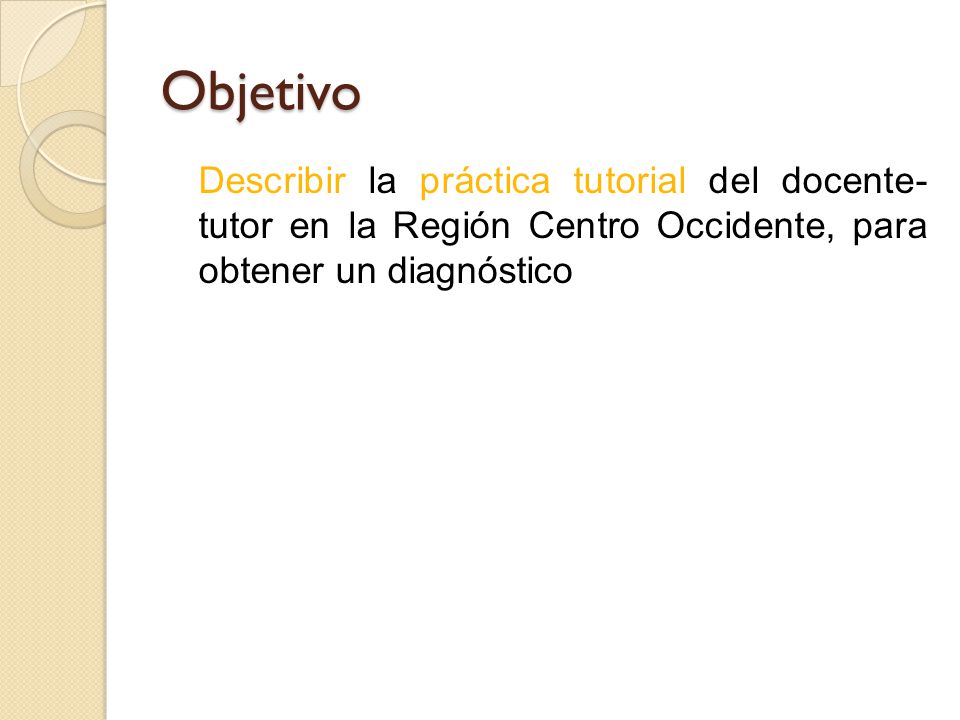 Objetivo

Describir la práctica tutorial del docente-tutor en la Región Centro Occidente, para obtener un diagnóstico